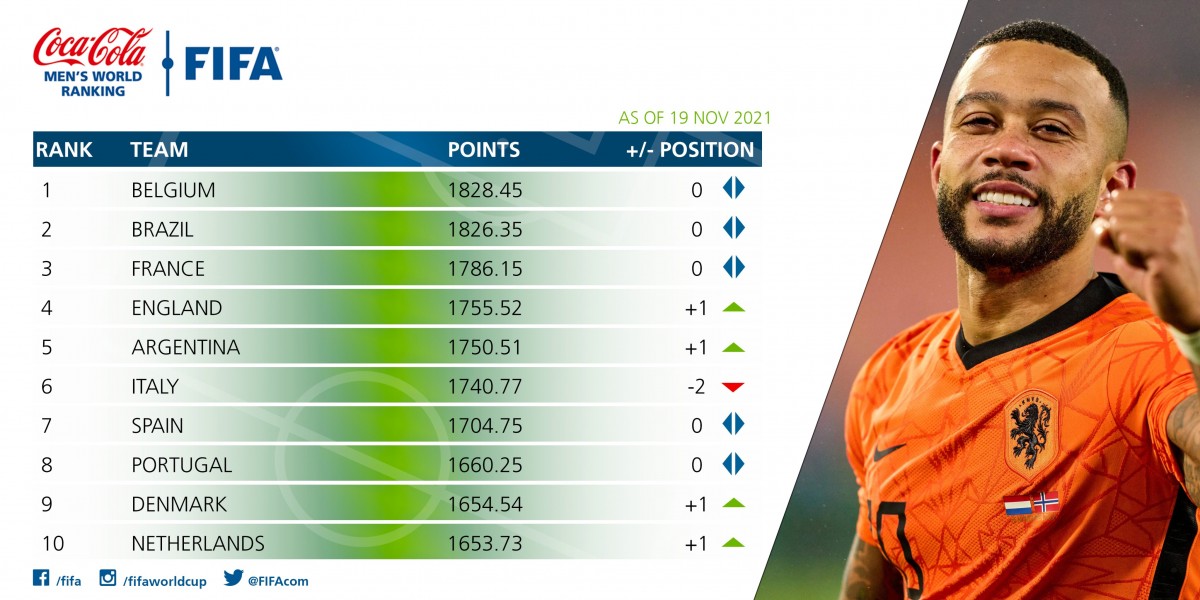 Coca-Cola MEN'S WORLD RANKING FIFA

AS OF 19 NOV 2021

| RANK | TEAM | POINTS | +/- POSITION |
|---|---|---|---|
| 1 | BELGIUM | 1828.45 | 0 |
| 2 | BRAZIL | 1826.35 | 0 |
| 3 | FRANCE | 1786.15 | 0 |
| 4 | ENGLAND | 1755.52 | +1 |
| 5 | ARGENTINA | 1750.51 | +1 |
| 6 | ITALY | 1740.77 | -2 |
| 7 | SPAIN | 1704.75 | 0 |
| 8 | PORTUGAL | 1660.25 | 0 |
| 9 | DENMARK | 1654.54 | +1 |
| 10 | NETHERLANDS | 1653.73 | +1 |

/fifa /fifaworldcup @FIFAcom